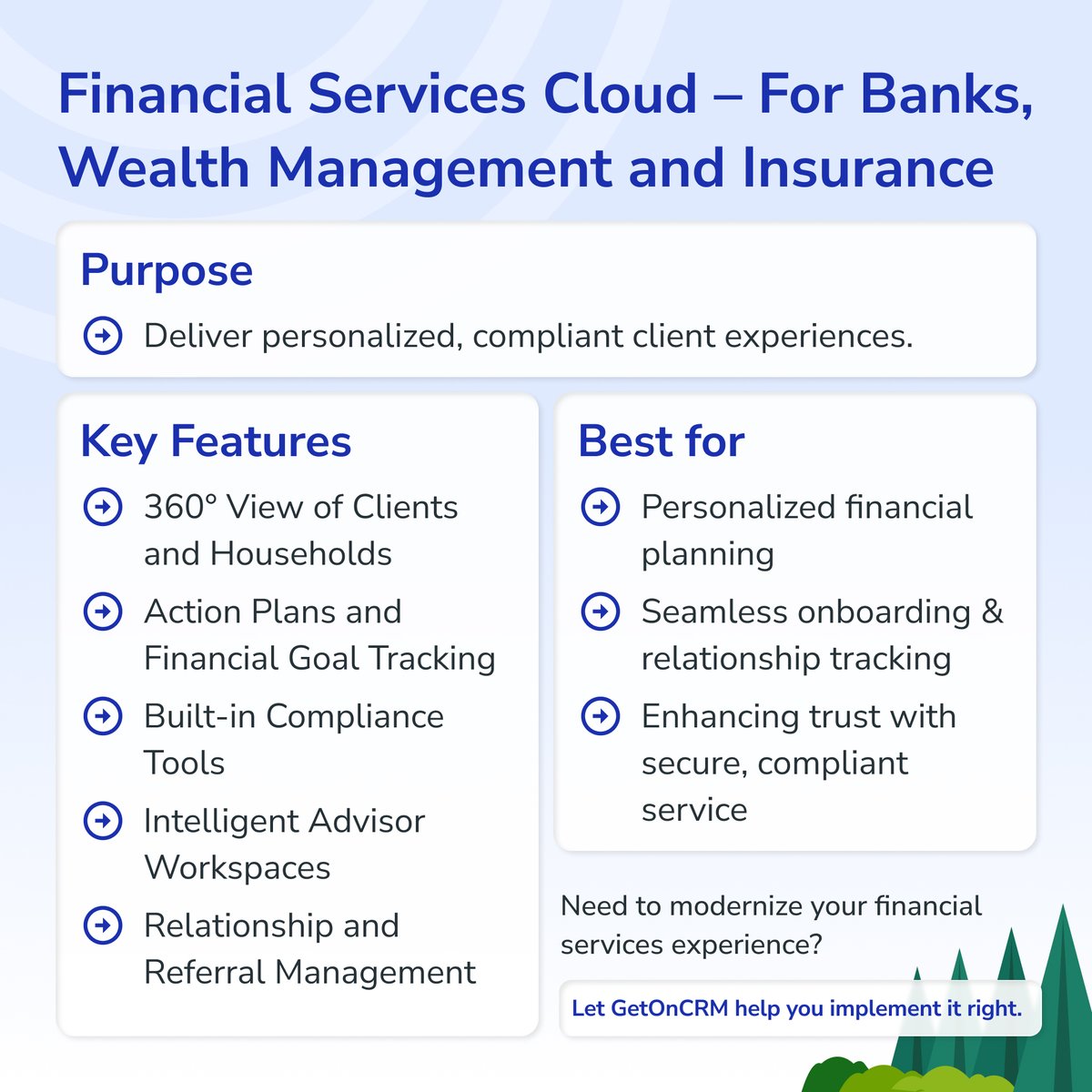 Financial Services Cloud – For Banks, Wealth Management and Insurance

Purpose

Deliver personalized, compliant client experiences.

Key Features

360° View of Clients and Households

Action Plans and Financial Goal Tracking

Built-in Compliance Tools

Intelligent Advisor Workspaces

Relationship and Referral Management

Best for

Personalized financial planning

Seamless onboarding & relationship tracking

Enhancing trust with secure, compliant service

Need to modernize your financial services experience?

Let GetOnCRM help you implement it right.